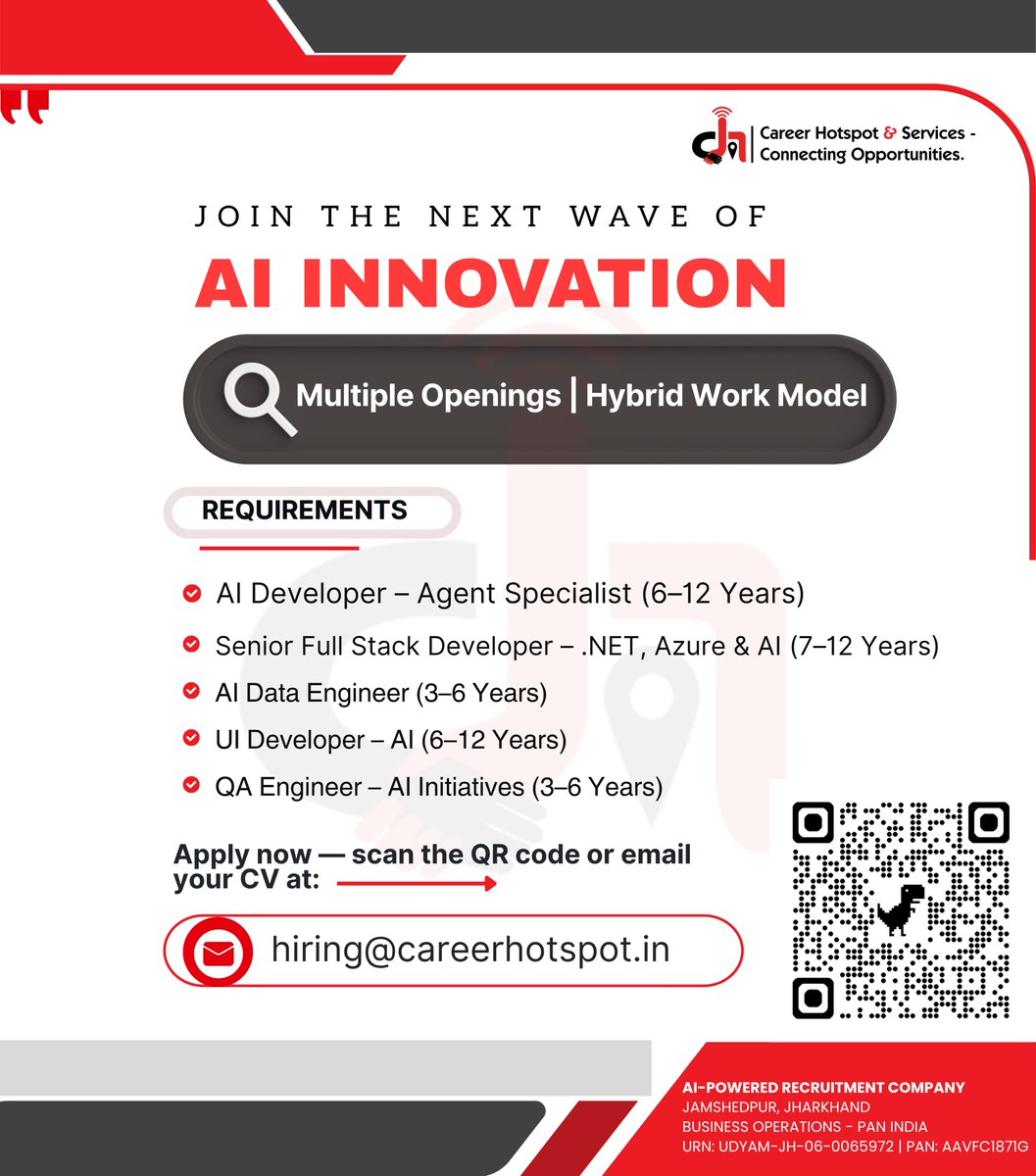 Career Hotspot & Services - Connecting Opportunities.

JOIN THE NEXT WAVE OF

AI INNOVATION

Multiple Openings | Hybrid Work Model

REQUIREMENTS

AI Developer – Agent Specialist (6–12 Years)

Senior Full Stack Developer – .NET, Azure & AI (7–12 Years)

AI Data Engineer (3–6 Years)

UI Developer – AI (6–12 Years)

QA Engineer – AI Initiatives (3–6 Years)

Apply now — scan the QR code or email your CV at:

hiring@careerhotspot.in

AI-POWERED RECRUITMENT COMPANY
JAMSHEDPUR, JHARKHAND
BUSINESS OPERATIONS - PAN INDIA
URN: UDYAM-JH-06-0065972 | PAN: AAVFC1871G